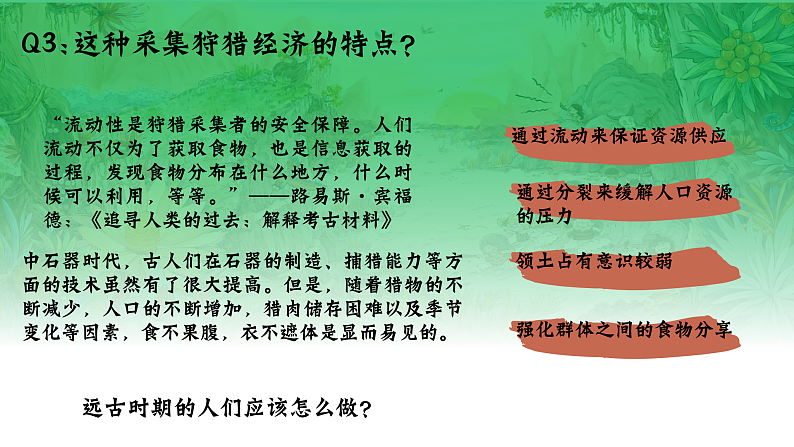 Q3：这种采集狩猎经济的特点？

“流动性是狩猎采集者的安全保障。人们流动不仅为了获取食物，也是信息获取的过程，发现食物分布在什么地方，什么时候可以利用，等等。”——路易斯·宾福德：《追寻人类的过去：解释考古材料》

中石器时代，古人们在石器的制造、捕猎能力等方面的技术虽然有了很大提高。但是，随着猎物的不断减少，人口的不断增加，猎肉储存困难以及季节变化等因素，食不果腹，衣不遮体是显而易见的。

远古时期的人们应该怎么做？

通过流动来保证资源供应

通过分裂来缓解人口资源的压力

领土占有意识较弱

强化群体之间的食物分享